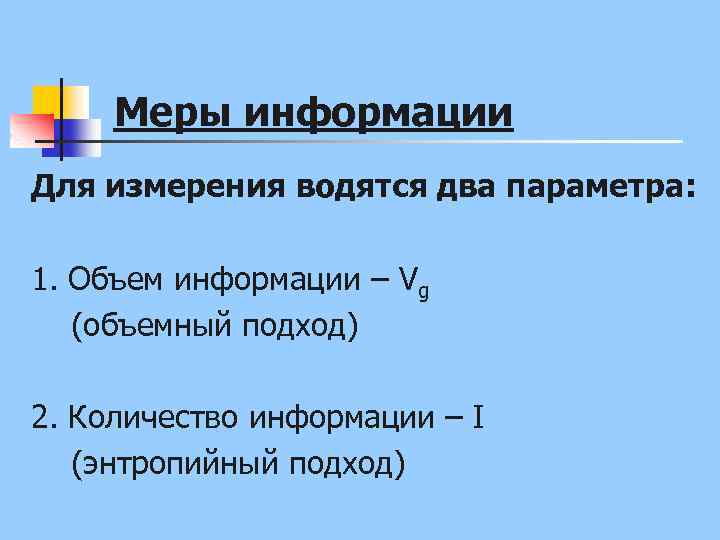 Меры информации

Для измерения водятся два параметра:

1. Объем информации – $V_g$
(объемный подход)

2. Количество информации – I
(энтропийный подход)